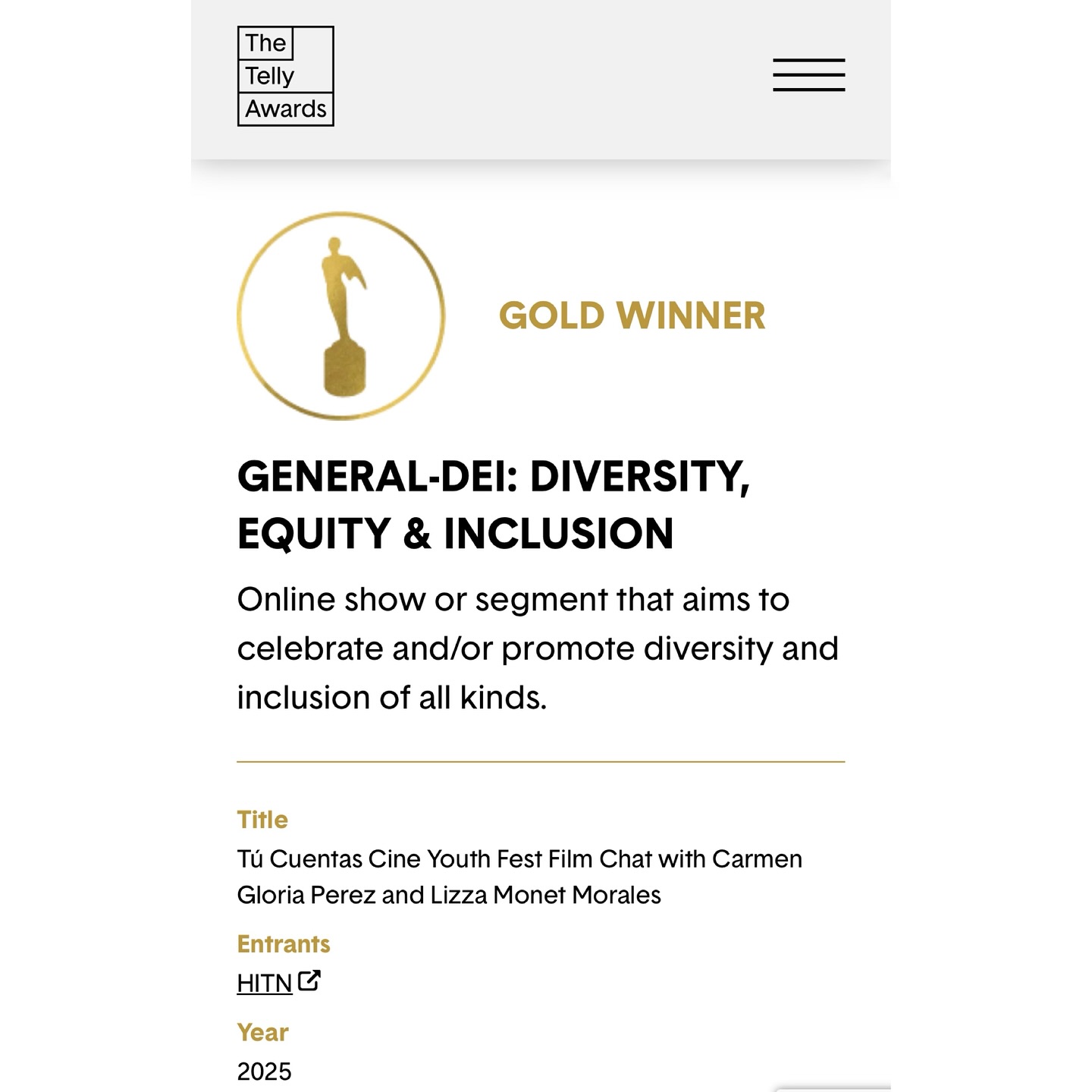 The Telly Awards

GOLD WINNER

GENERAL-DEI: DIVERSITY, EQUITY & INCLUSION

Online show or segment that aims to celebrate and/or promote diversity and inclusion of all kinds.

Title
Tú Cuentas Cine Youth Fest Film Chat with Carmen Gloria Perez and Lizza Monet Morales

Entrants
HITN

Year
2025